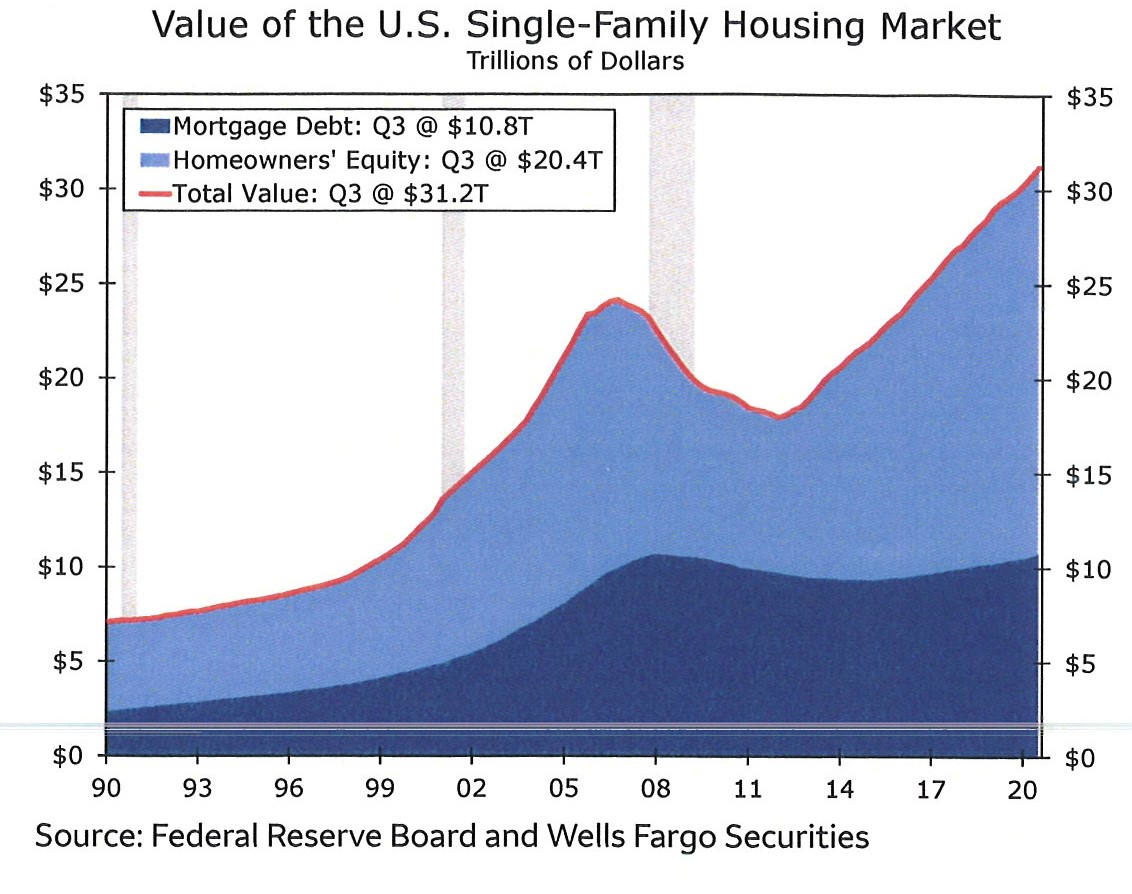 Value of the U.S. Single-Family Housing Market
Trillions of Dollars

Mortgage Debt: Q3 @ $10.8T
Homeowners' Equity: Q3 @ $20.4T
Total Value: Q3 @ $31.2T

$35
$30
$25
$20
$15
$10
$5
$0

$35
$30
$25
$20
$15
$10
$5
$0

90 93 96 99 02 05 08 11 14 17 20

Source: Federal Reserve Board and Wells Fargo Securities